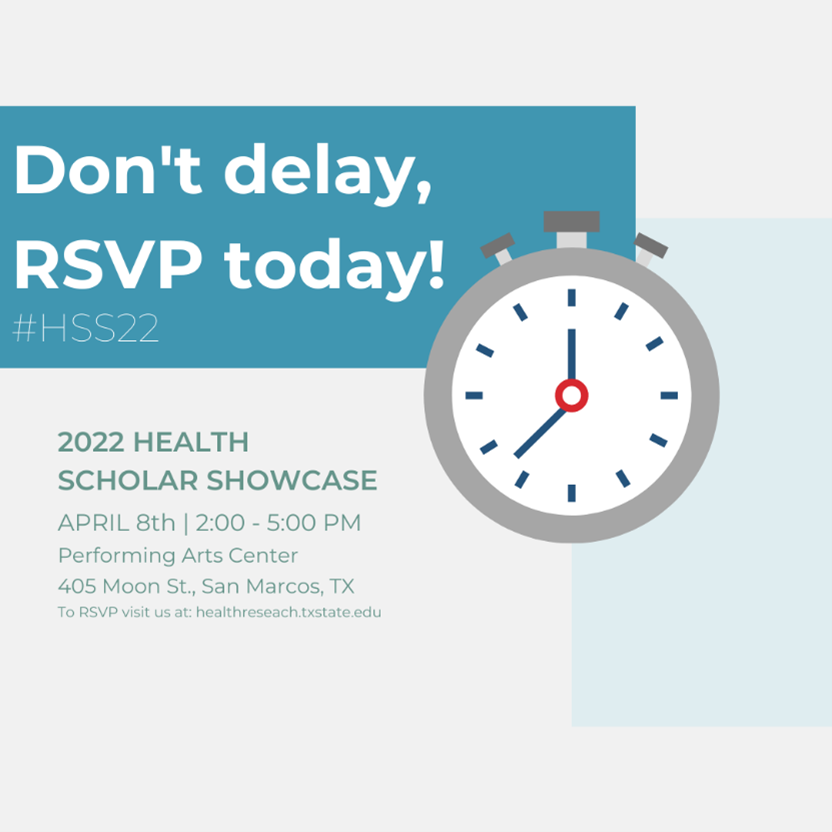 Don't delay, RSVP today!
#HSS22

2022 HEALTH SCHOLAR SHOWCASE
APRIL 8th | 2:00 - 5:00 PM
Performing Arts Center
405 Moon St., San Marcos, TX
To RSVP visit us at: healthreseach.txstate.edu